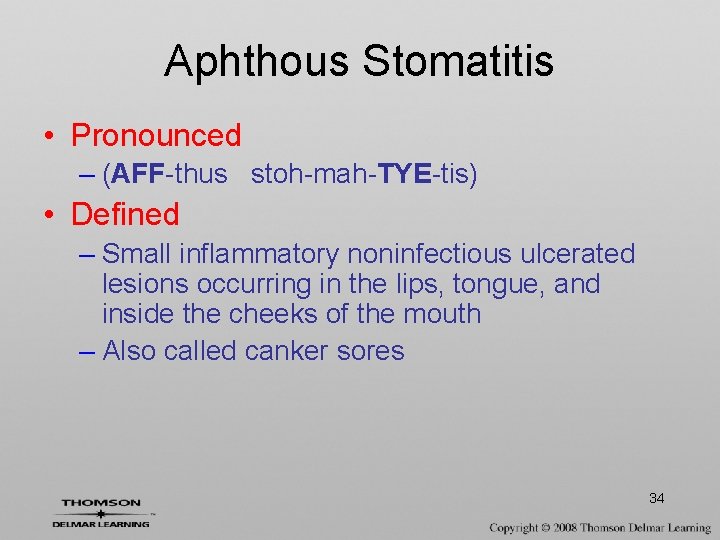 Aphthous Stomatitis

• Pronounced
– (AFF-thus stoh-mah-TYE-tis)

• Defined
– Small inflammatory noninfectious ulcerated lesions occurring in the lips, tongue, and inside the cheeks of the mouth
– Also called canker sores

34

THOMSON
DELMAR LEARNING

Copyright © 2008 Thomson Delmar Learning